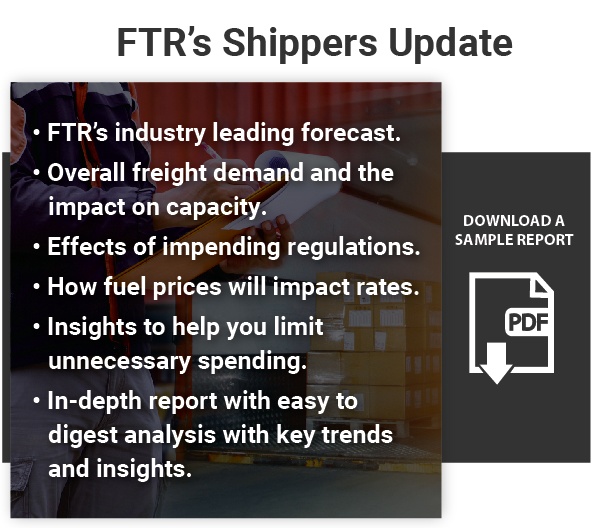 FTR's Shippers Update

• FTR's industry leading forecast.
• Overall freight demand and the impact on capacity.
• Effects of impending regulations.
• How fuel prices will impact rates.
• Insights to help you limit unnecessary spending.
• In-depth report with easy to digest analysis with key trends and insights.

DOWNLOAD A SAMPLE REPORT

PDF